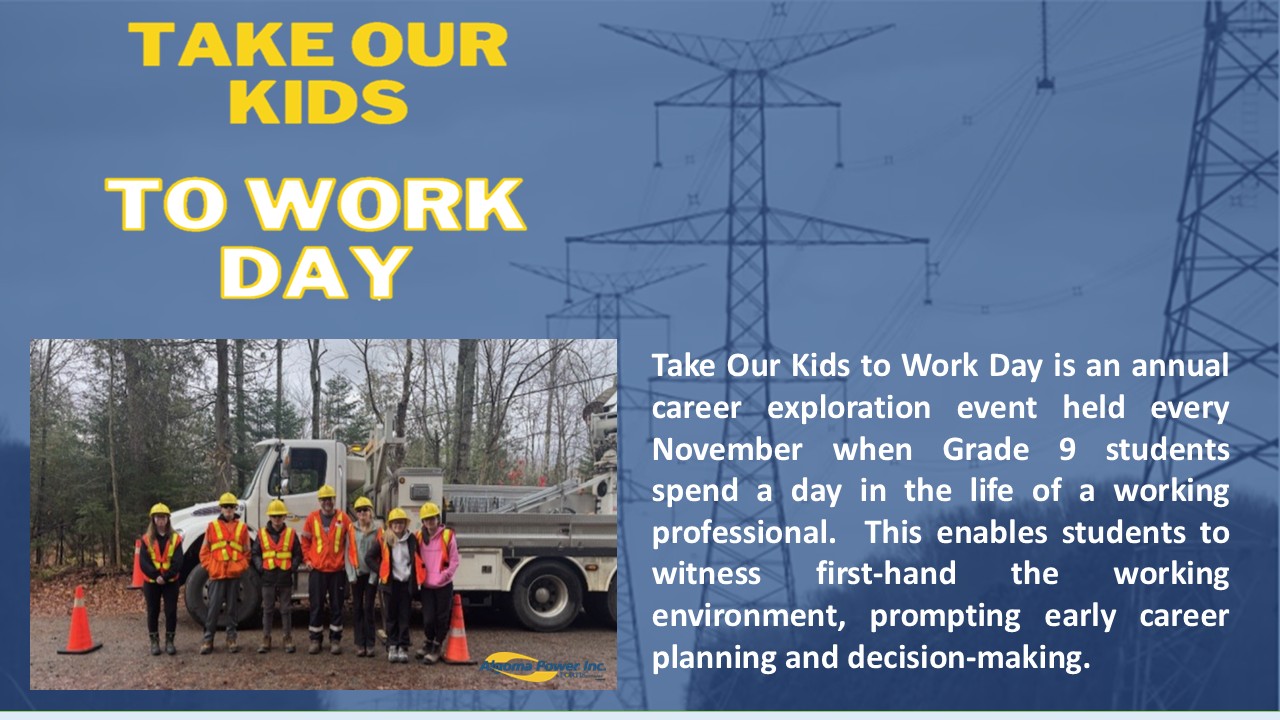 TAKE OUR KIDS

TO WORK DAY

Algoma Power Inc.

Take Our Kids to Work Day is an annual career exploration event held every November when Grade 9 students spend a day in the life of a working professional. This enables students to witness first-hand the working environment, prompting early career planning and decision-making.